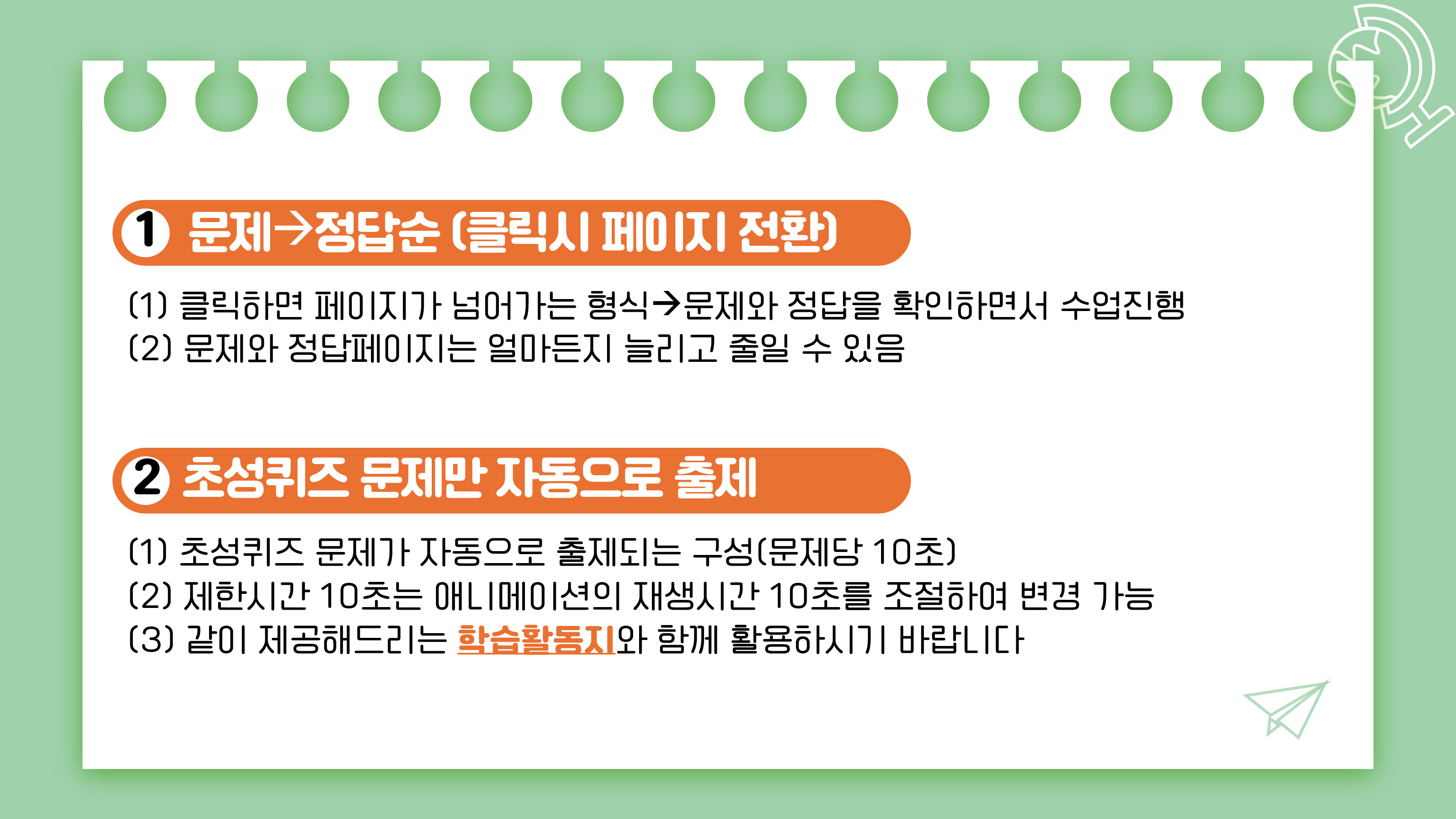 1 문제→정답순 (클릭시 페이지 전환)

(1) 클릭하면 페이지가 넘어가는 형식→문제와 정답을 확인하면서 수업진행
(2) 문제와 정답페이지는 얼마든지 늘리고 줄일 수 있음

2 초성퀴즈 문제만 자동으로 출제

(1) 초성퀴즈 문제가 자동으로 출제되는 구성(문제당 10초)
(2) 제한시간 10초는 애니메이션의 재생시간 10초를 조절하여 변경 가능
(3) 같이 제공해드리는 학습활동지와 함께 활용하시기 바랍니다